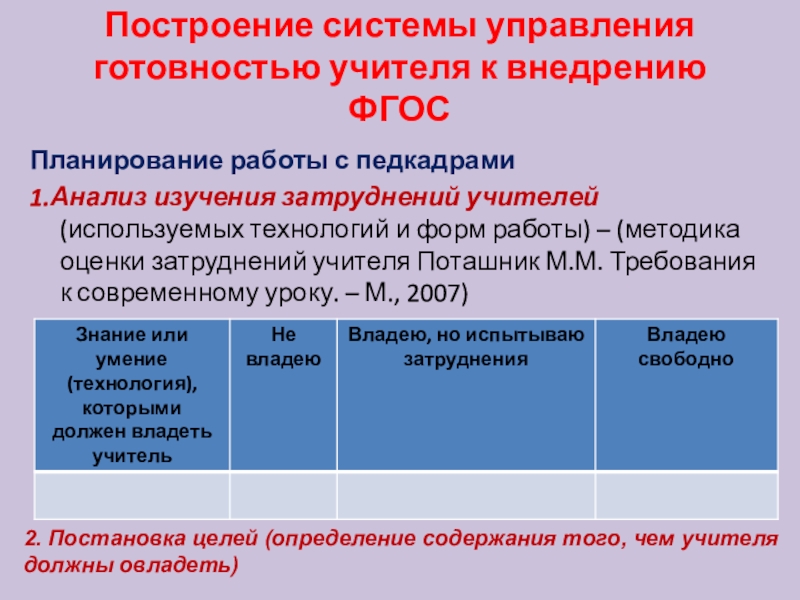 Построение системы управления готовностью учителя к внедрению ФГОС

Планирование работы с педкадрами

1.Анализ изучения затруднений учителей (используемых технологий и форм работы) – (методика оценки затруднений учителя Поташник М.М. Требования к современному уроку. – М., 2007)

| Знание или умение (технология), которыми должен владеть учитель | Не владею | Владею, но испытываю затруднения | Владею свободно |
|---|---|---|---|
| | | | |

2. Постановка целей (определение содержания того, чем учителя должны овладеть)